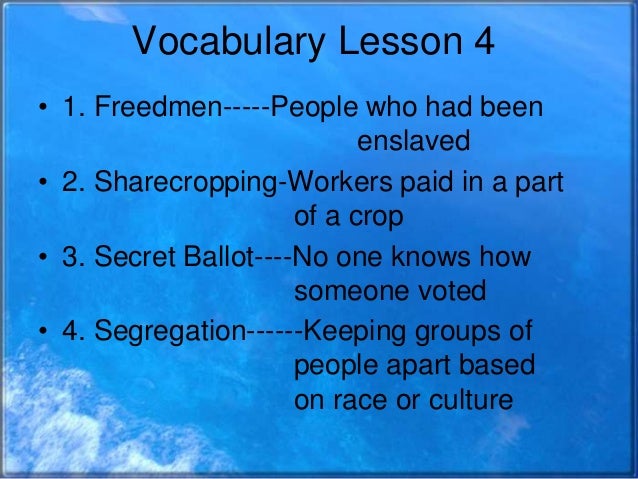 Vocabulary Lesson 4

• 1. Freedmen-----People who had been enslaved

• 2. Sharecropping-Workers paid in a part of a crop

• 3. Secret Ballot----No one knows how someone voted

• 4. Segregation------Keeping groups of people apart based on race or culture